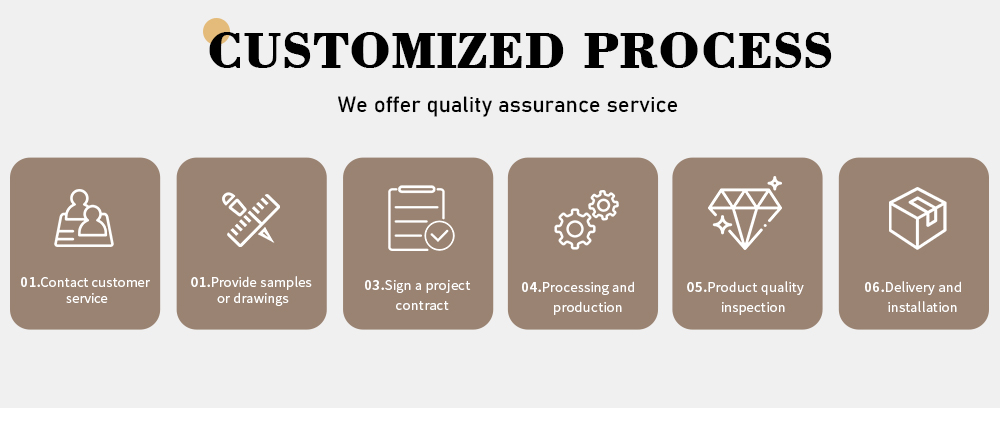 CUSTOMIZED PROCESS

We offer quality assurance service

01.Contact customer service

01.Provide samples or drawings

03.Sign a project contract

04.Processing and production

05.Product quality inspection

06.Delivery and installation